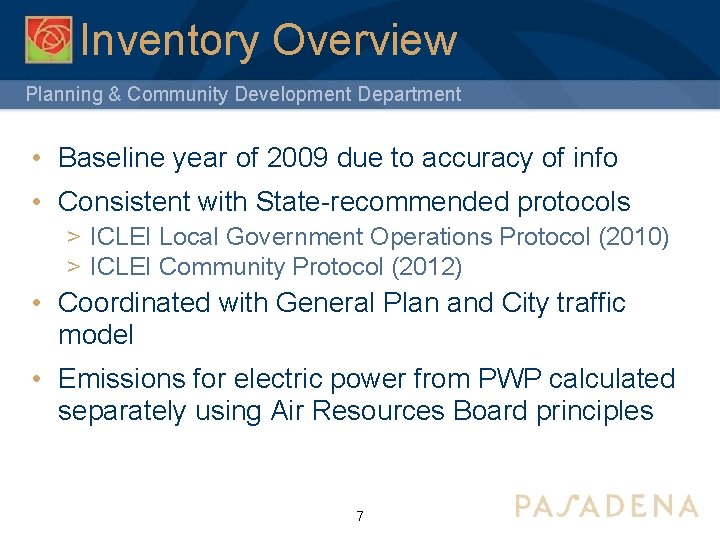 Inventory Overview

Planning & Community Development Department

• Baseline year of 2009 due to accuracy of info

• Consistent with State-recommended protocols
> ICLEI Local Government Operations Protocol (2010)
> ICLEI Community Protocol (2012)

• Coordinated with General Plan and City traffic model

• Emissions for electric power from PWP calculated separately using Air Resources Board principles

7

PASADENA